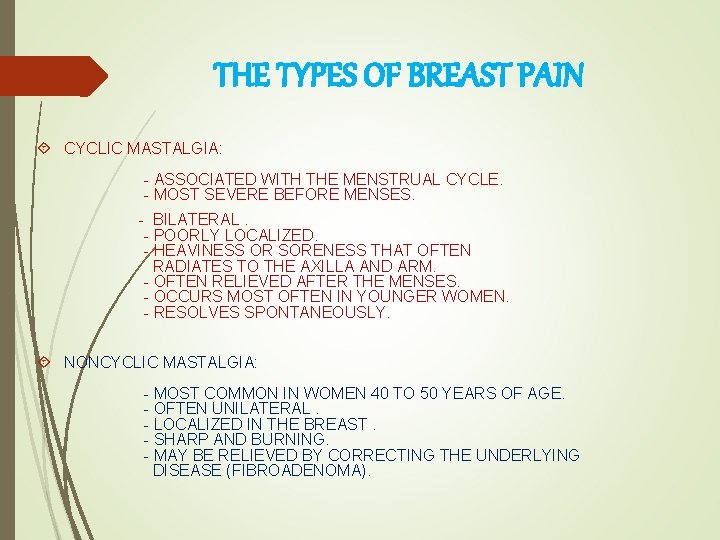 THE TYPES OF BREAST PAIN

CYCLIC MASTALGIA:

- ASSOCIATED WITH THE MENSTRUAL CYCLE.
- MOST SEVERE BEFORE MENSES.

- BILATERAL .
- POORLY LOCALIZED.
- HEAVINESS OR SORENESS THAT OFTEN RADIATES TO THE AXILLA AND ARM.
- OFTEN RELIEVED AFTER THE MENSES.
- OCCURS MOST OFTEN IN YOUNGER WOMEN.
- RESOLVES SPONTANEOUSLY.

NONCYCLIC MASTALGIA:

- MOST COMMON IN WOMEN 40 TO 50 YEARS OF AGE.
- OFTEN UNILATERAL .
- LOCALIZED IN THE BREAST .
- SHARP AND BURNING.
- MAY BE RELIEVED BY CORRECTING THE UNDERLYING DISEASE (FIBROADENOMA).